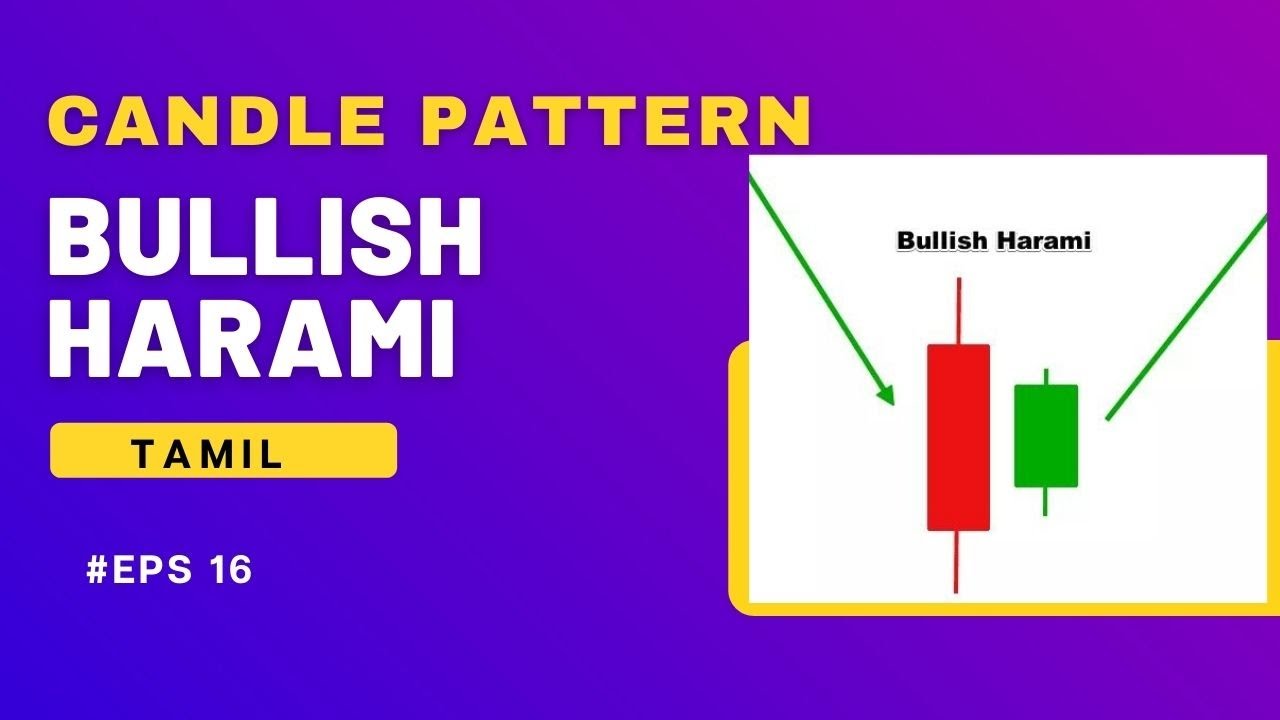 CANDLE PATTERN

BULLISH HARAMI

TAMIL

#EPS 16

Bullish Harami